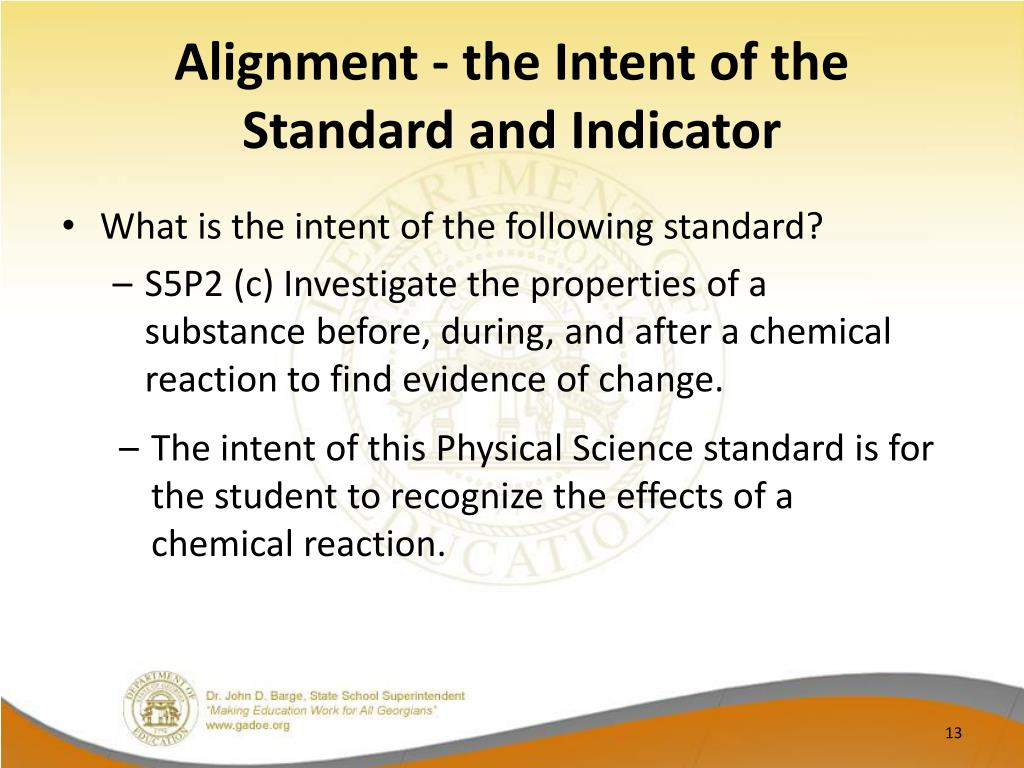 Alignment - the Intent of the Standard and Indicator

• What is the intent of the following standard?

– S5P2 (c) Investigate the properties of a substance before, during, and after a chemical reaction to find evidence of change.

– The intent of this Physical Science standard is for the student to recognize the effects of a chemical reaction.

DEPARTMENT OF EDUCATION

Dr. John D. Barge, State School Superintendent
"Making Education Work for All Georgians"
www.gadoe.org

13